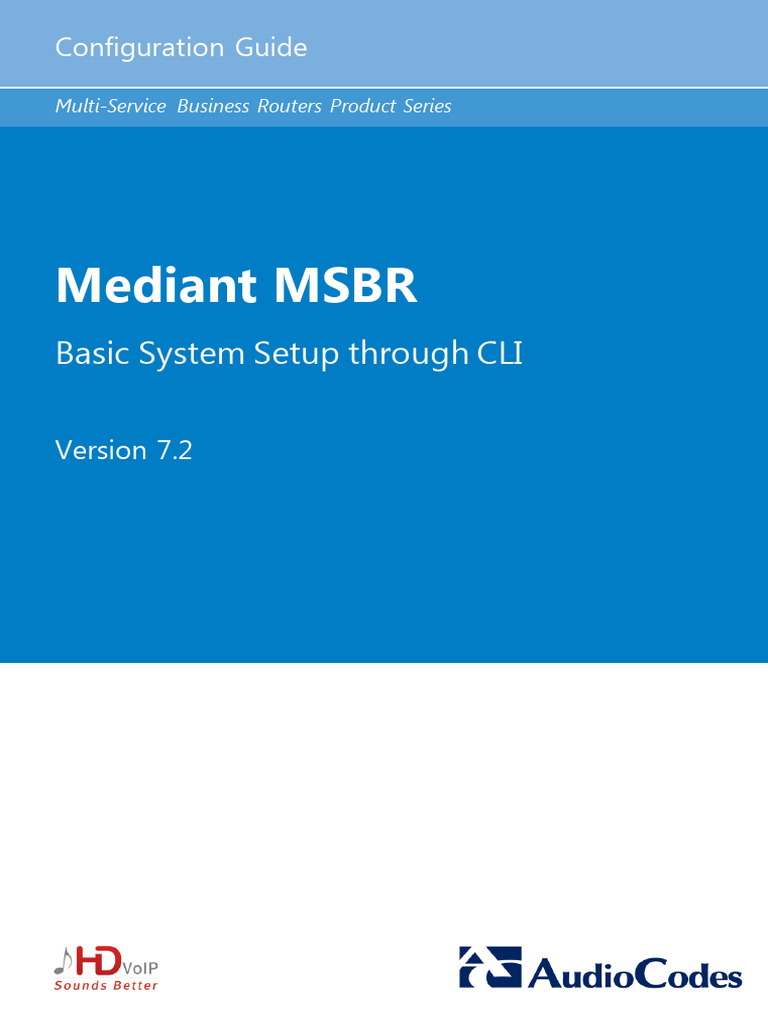 Configuration Guide

Multi-Service Business Routers Product Series

Mediant MSBR

Basic System Setup through CLI

Version 7.2

HD VoIP
Sounds Better

AudioCodes